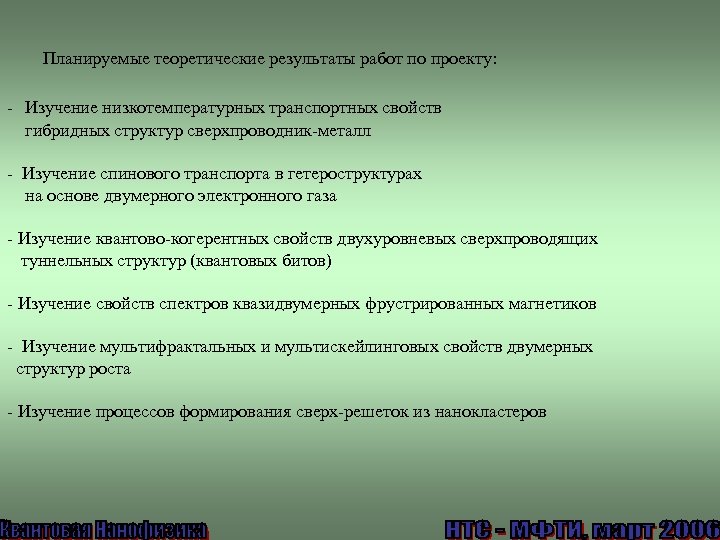 Планируемые теоретические результаты работ по проекту:

- Изучение низкотемпературных транспортных свойств гибридных структур сверхпроводник-металл

- Изучение спинового транспорта в гетероструктурах на основе двумерного электронного газа

- Изучение квантово-когерентных свойств двухуровневых сверхпроводящих туннельных структур (квантовых битов)

- Изучение свойств спектров квазидвумерных фрустрированных магнетиков

- Изучение мультифрактальных и мультискейлинговых свойств двумерных структур роста

- Изучение процессов формирования сверх-решеток из нанокластеров

Квантовая Нанофизика

НТС - МФТИ, март 2006